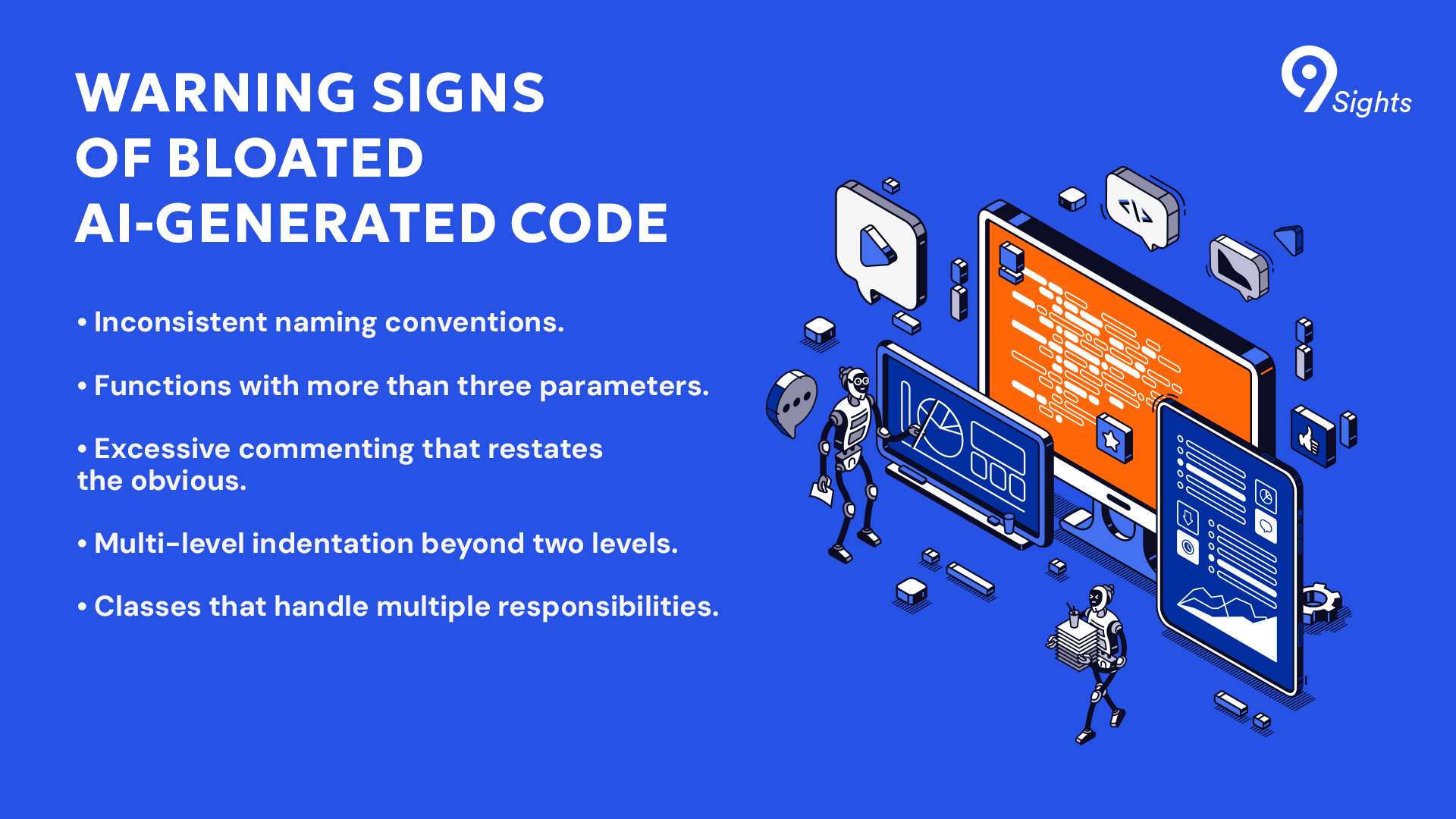 WARNING SIGNS OF BLOATED AI-GENERATED CODE

9 Sights

• Inconsistent naming conventions.

• Functions with more than three parameters.

• Excessive commenting that restates the obvious.

• Multi-level indentation beyond two levels.

• Classes that handle multiple responsibilities.